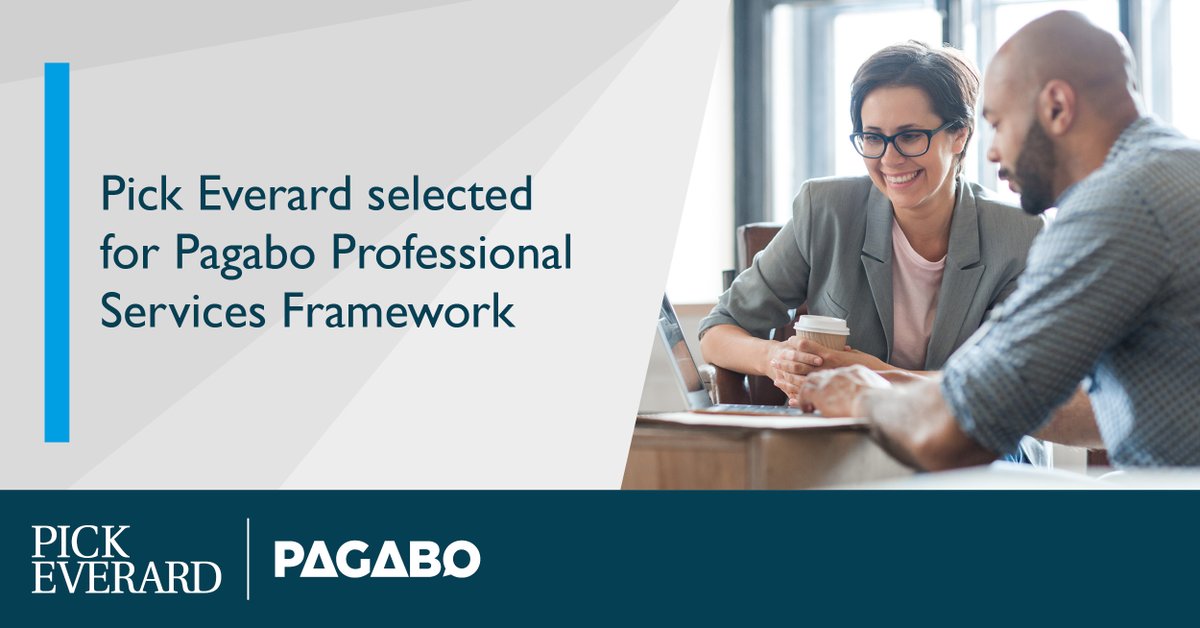 Pick Everard selected for Pagabo Professional Services Framework

PICK EVERARD

PAGABO